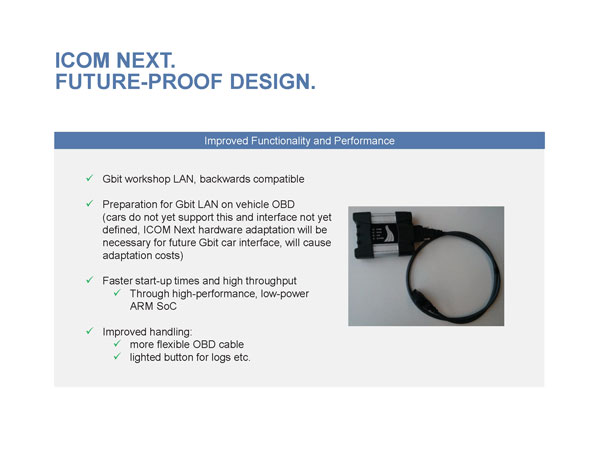 ICOM NEXT.
FUTURE-PROOF DESIGN.

Improved Functionality and Performance

✓ Gbit workshop LAN, backwards compatible

✓ Preparation for Gbit LAN on vehicle OBD (cars do not yet support this and interface not yet defined, ICOM Next hardware adaptation will be necessary for future Gbit car interface, will cause adaptation costs)

✓ Faster start-up times and high throughput
✓ Through high-performance, low-power ARM SoC

✓ Improved handling:
✓ more flexible OBD cable
✓ lighted button for logs etc.